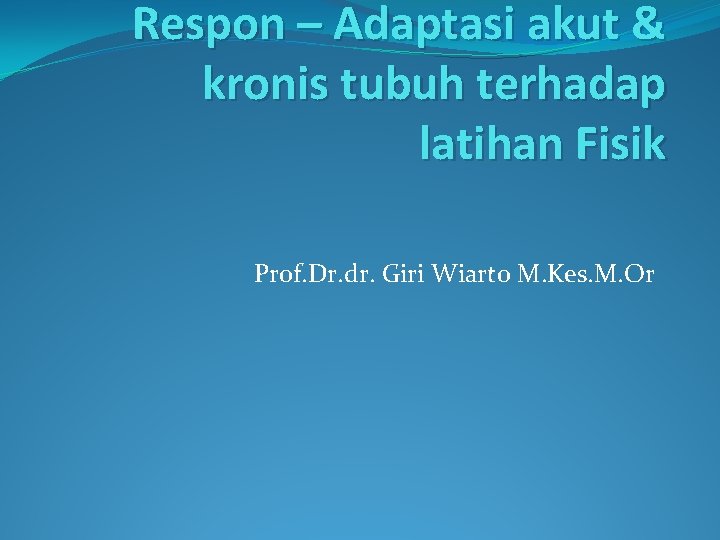 Respon – Adaptasi akut & kronis tubuh terhadap latihan Fisik

Prof.Dr.dr. Giri Wiarto M.Kes.M.Or